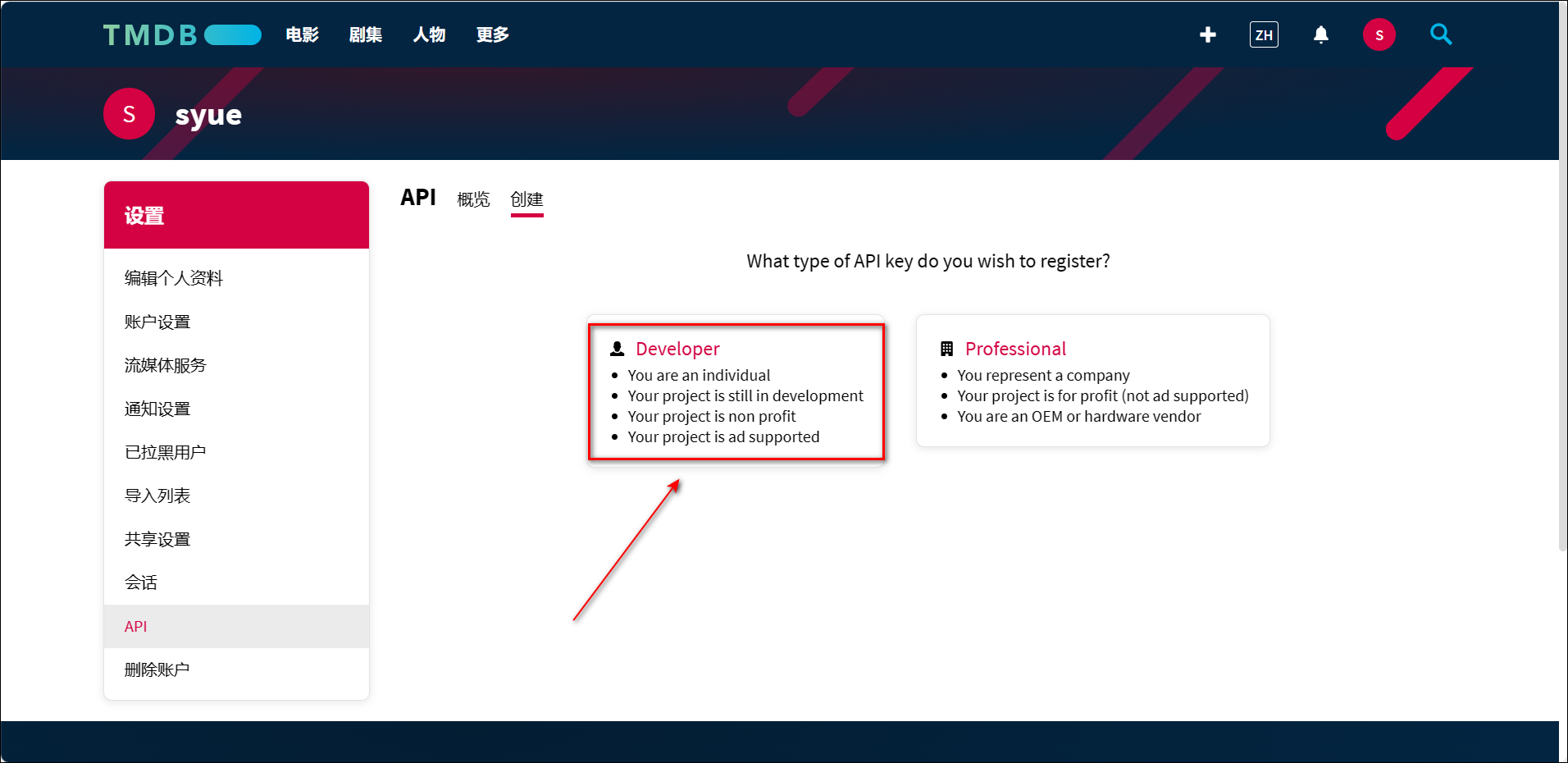 TMDB 电影 剧集 人物 更多

ZH S

S syue

设置

编辑个人资料

账户设置

流媒体服务

通知设置

已拉黑用户

导入列表

共享设置

会话

API

删除账户

API 概览 创建

What type of API key do you wish to register?

Developer

- You are an individual
- Your project is still in development
- Your project is non profit
- Your project is ad supported

Professional

- You represent a company
- Your project is for profit (not ad supported)
- You are an OEM or hardware vendor